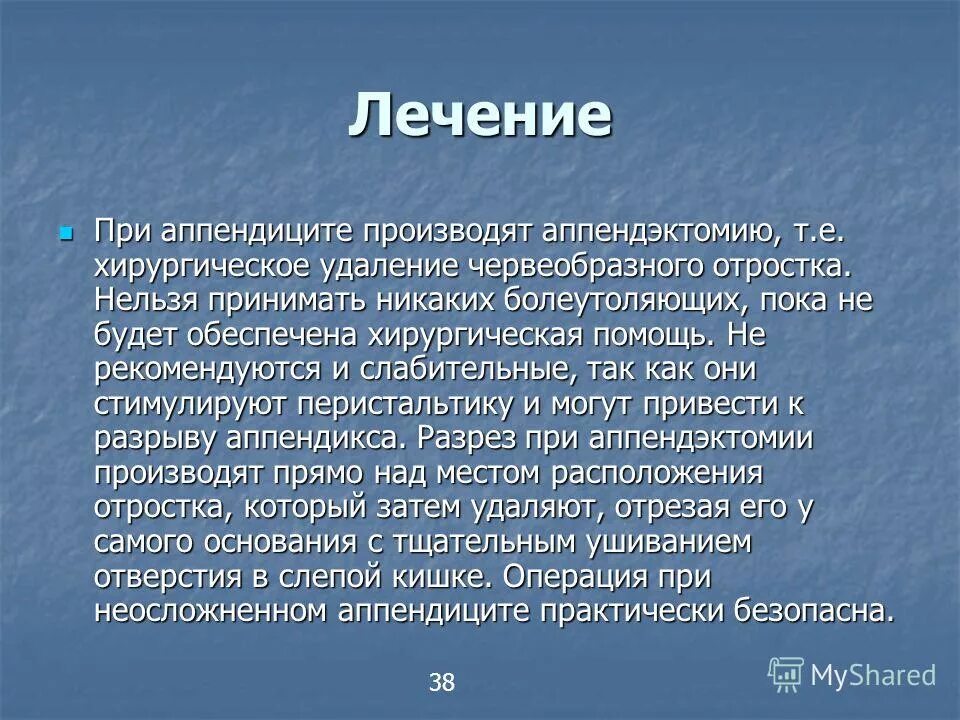 Лечение

При аппендиците производят аппендэктомию, т.е. хирургическое удаление червеобразного отростка. Нельзя принимать никаких болеутоляющих, пока не будет обеспечена хирургическая помощь. Не рекомендуются и слабительные, так как они стимулируют перистальтику и могут привести к разрыву аппендикса. Разрез при аппендэктомии производят прямо над местом расположения отростка, который затем удаляют, отрезая его у самого основания с тщательным ушиванием отверстия в слепой кишке. Операция при неосложненном аппендиците практически безопасна.

38

MyShared